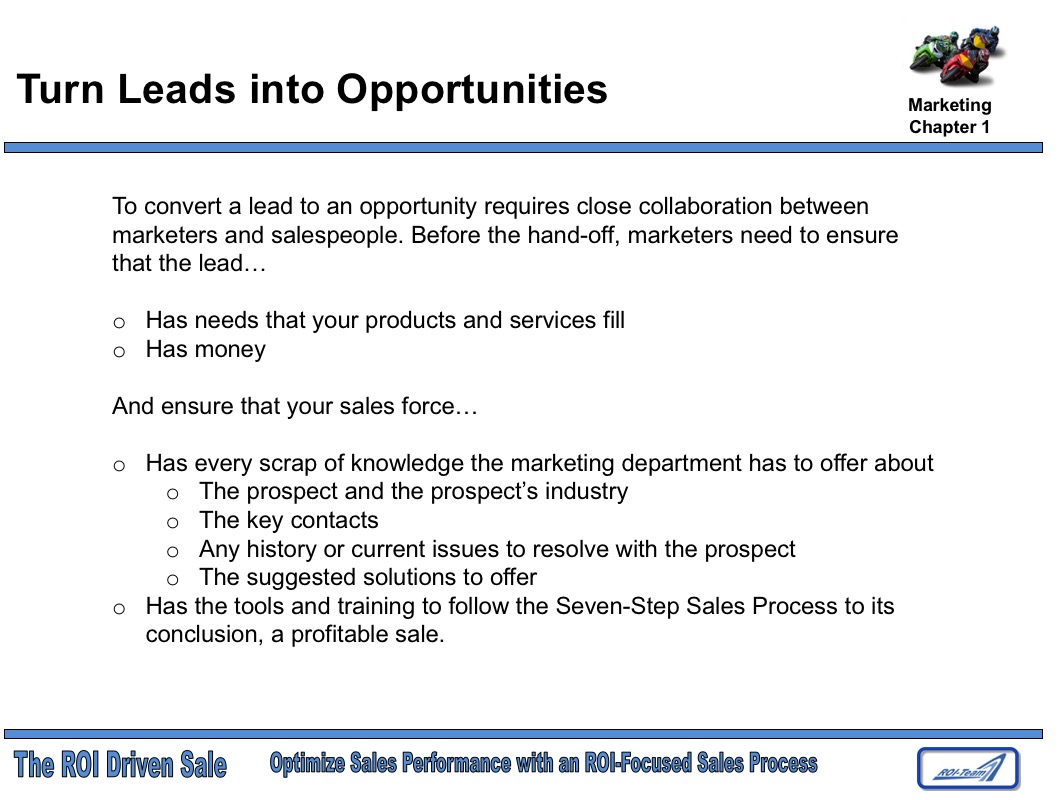 Turn Leads into Opportunities

Marketing
Chapter 1

To convert a lead to an opportunity requires close collaboration between marketers and salespeople. Before the hand-off, marketers need to ensure that the lead…

o Has needs that your products and services fill
o Has money

And ensure that your sales force…

o Has every scrap of knowledge the marketing department has to offer about
  o The prospect and the prospect's industry
  o The key contacts
  o Any history or current issues to resolve with the prospect
  o The suggested solutions to offer
o Has the tools and training to follow the Seven-Step Sales Process to its conclusion, a profitable sale.

The ROI Driven Sale

Optimize Sales Performance with an ROI-Focused Sales Process

ROI-Team